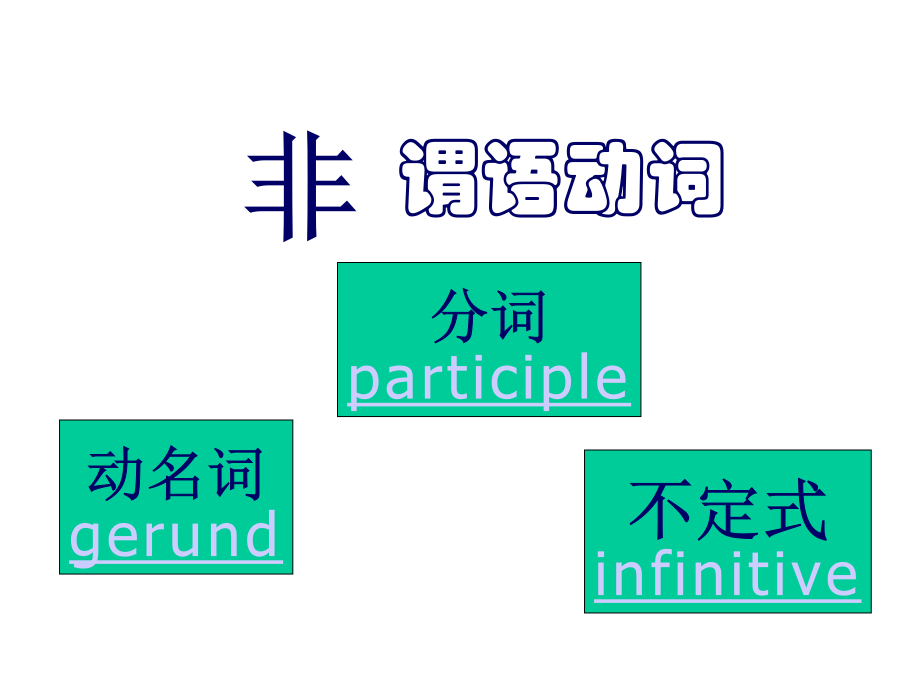 非 谓语动词

分词
participle

动名词
gerund

不定式
infinitive